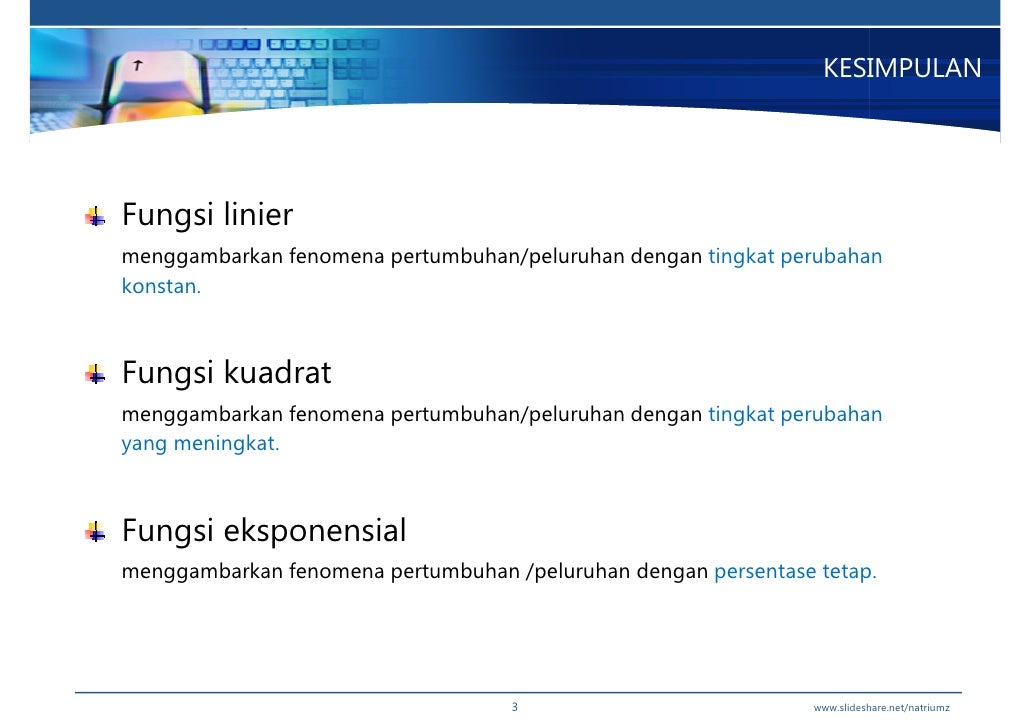 KESIMPULAN

Fungsi linier
menggambarkan fenomena pertumbuhan/peluruhan dengan tingkat perubahan konstan.

Fungsi kuadrat
menggambarkan fenomena pertumbuhan/peluruhan dengan tingkat perubahan yang meningkat.

Fungsi eksponensial
menggambarkan fenomena pertumbuhan /peluruhan dengan persentase tetap.

3

www.slideshare.net/natriumz